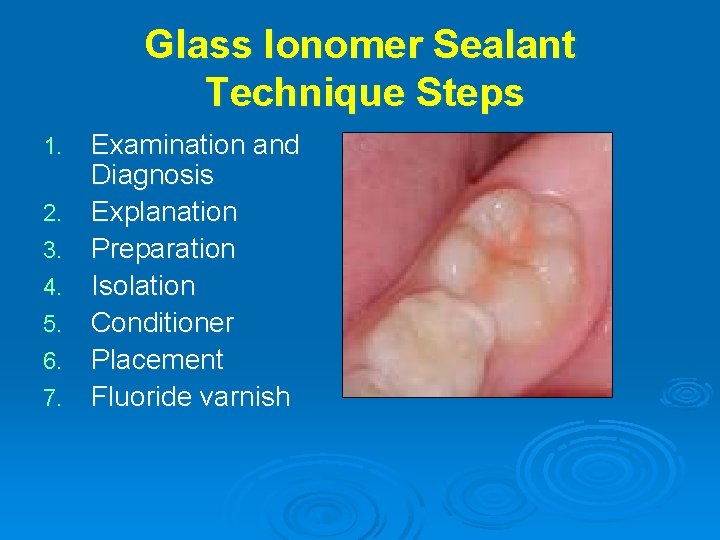 Glass Ionomer Sealant Technique Steps

1. Examination and Diagnosis
2. Explanation
3. Preparation
4. Isolation
5. Conditioner
6. Placement
7. Fluoride varnish